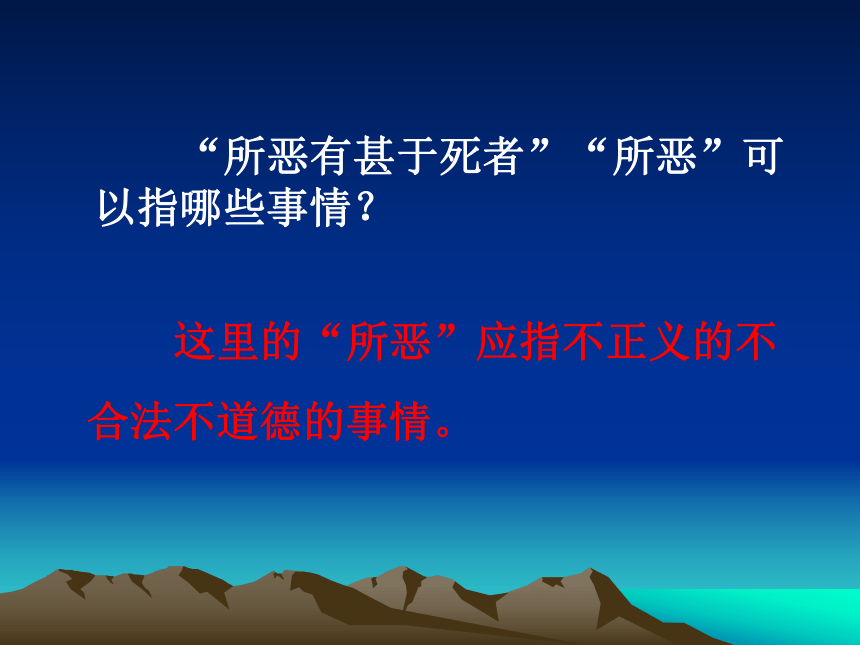 “所恶有甚于死者”“所恶”可以指哪些事情？

这里的“所恶”应指不正义的不合法不道德的事情。